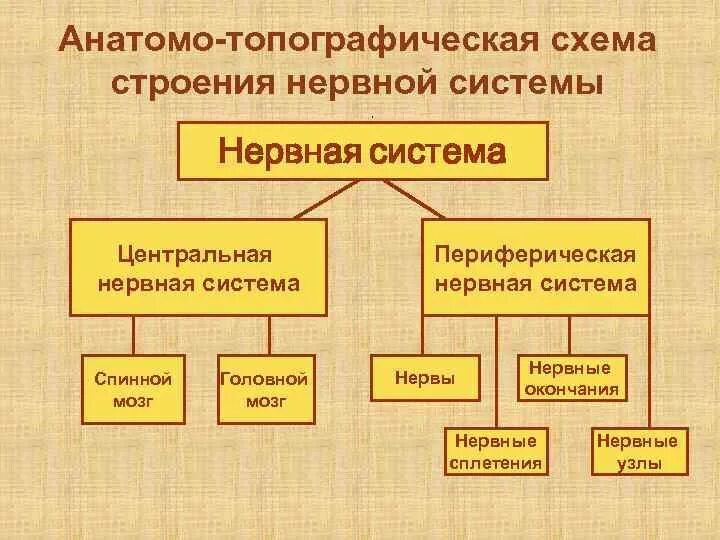 Анатомо-топографическая схема строения нервной системы

Нервная система

Центральная нервная система

Периферическая нервная система

Спинной мозг

Головной мозг

Нервы

Нервные окончания

Нервные сплетения

Нервные узлы